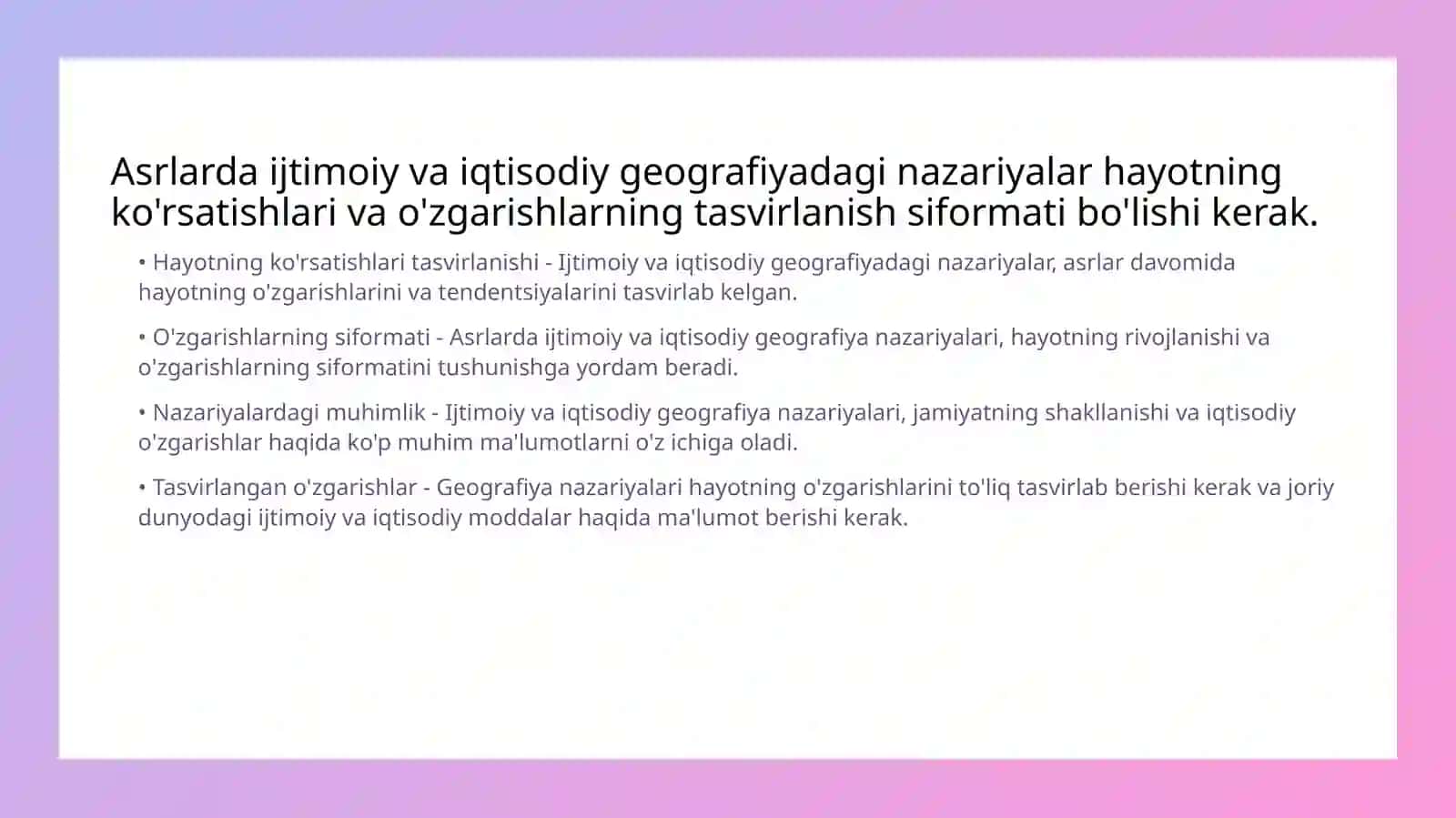 Asrlarda ijtimoiy va iqtisodiy geografiyadagi nazariyalar hayotning ko'rsatishlari va o'zgarishlarning tasvirlanish siformati bo'lishi kerak.

• Hayotning ko'rsatishlari tasvirlanishi - Ijtimoiy va iqtisodiy geografiyadagi nazariyalar, asrlar davomida hayotning o'zgarishlarini va tendentsiyalarini tasvirlab kelgan.

• O'zgarishlarning siformati - Asrlarda ijtimoiy va iqtisodiy geografiya nazariyalari, hayotning rivojlanishi va o'zgarishlarning siformatini tushunishga yordam beradi.

• Nazariyalardagi muhimlik - Ijtimoiy va iqtisodiy geografiya nazariyalari, jamiyatning shakllanishi va iqtisodiy o'zgarishlar haqida ko'p muhim ma'lumotlarni o'z ichiga oladi.

• Tasvirlangan o'zgarishlar - Geografiya nazariyalari hayotning o'zgarishlarini to'liq tasvirlab berishi kerak va joriy dunyodagi ijtimoiy va iqtisodiy moddalar haqida ma'lumot berishi kerak.